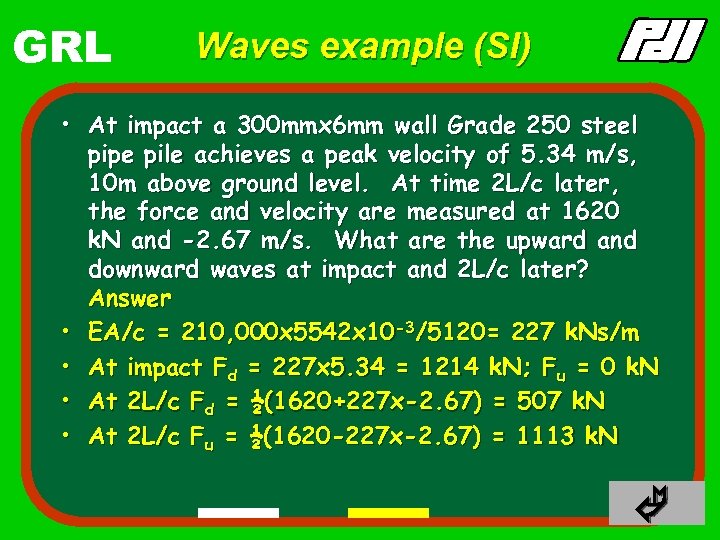 GRL

Waves example (SI)

PDI

• At impact a 300mmx6mm wall Grade 250 steel pipe pile achieves a peak velocity of 5.34 m/s, 10m above ground level. At time 2L/c later, the force and velocity are measured at 1620 kN and -2.67 m/s. What are the upward and downward waves at impact and 2L/c later?
Answer

• EA/c = 210,000x5542x$10^{-3}$/5120= 227 kNs/m

• At impact $F_d$ = 227x5.34 = 1214 kN; $F_u$ = 0 kN

• At 2L/c $F_d$ = $\frac{1}{2}$(1620+227x-2.67) = 507 kN

• At 2L/c $F_u$ = $\frac{1}{2}$(1620-227x-2.67) = 1113 kN